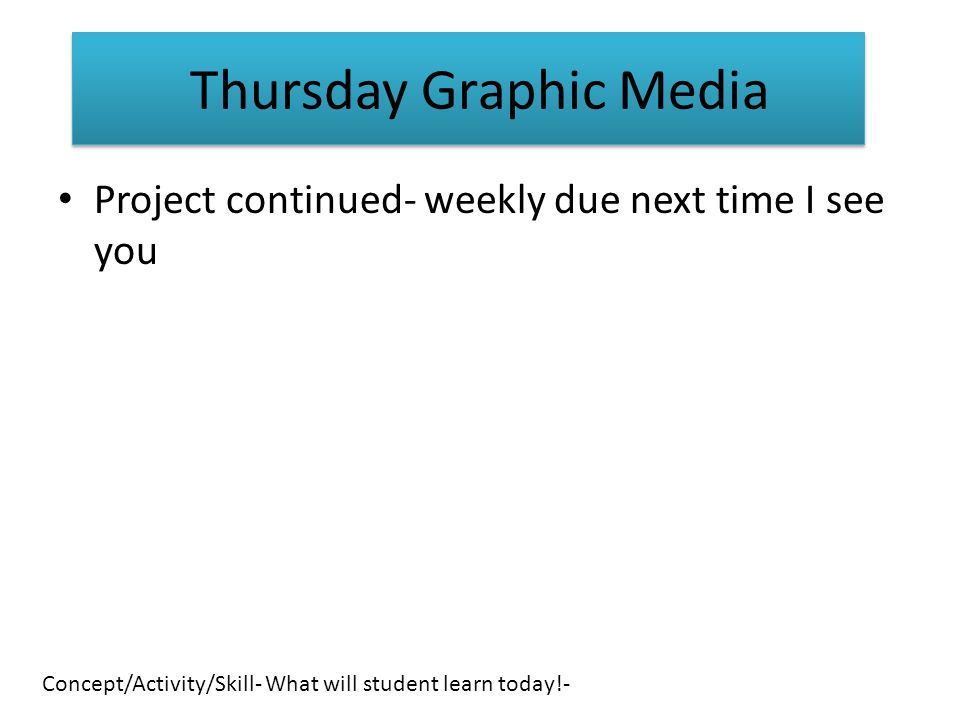 Thursday Graphic Media

• Project continued- weekly due next time I see you

Concept/Activity/Skill- What will student learn today!-